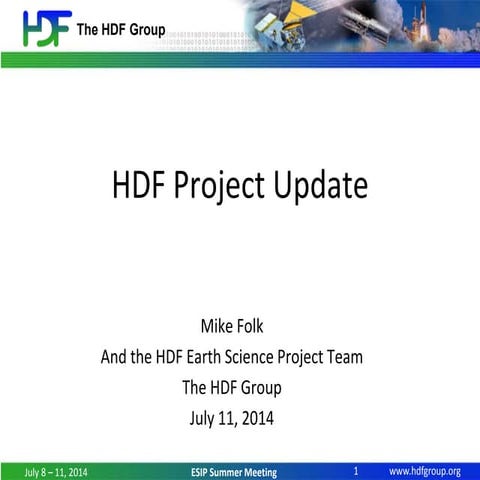 HDF The HDF Group

HDF Project Update

Mike Folk
And the HDF Earth Science Project Team
The HDF Group
July 11, 2014

July 8 – 11, 2014 ESIP Summer Meeting 1 www.hdfgroup.org